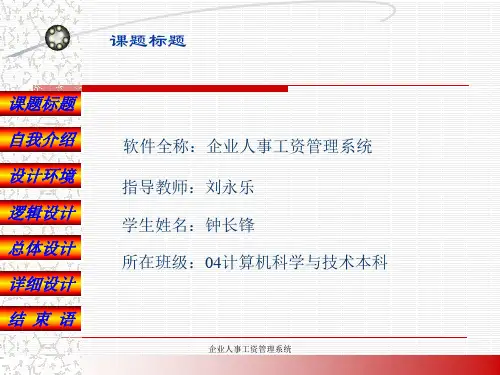 课题标题

课题标题
自我介绍
设计环境
逻辑设计
总体设计
详细设计
结 束 语

软件全称：企业人事工资管理系统

指导教师：刘永乐

学生姓名：钟长锋

所在班级：04计算机科学与技术本科

企业人事工资管理系统